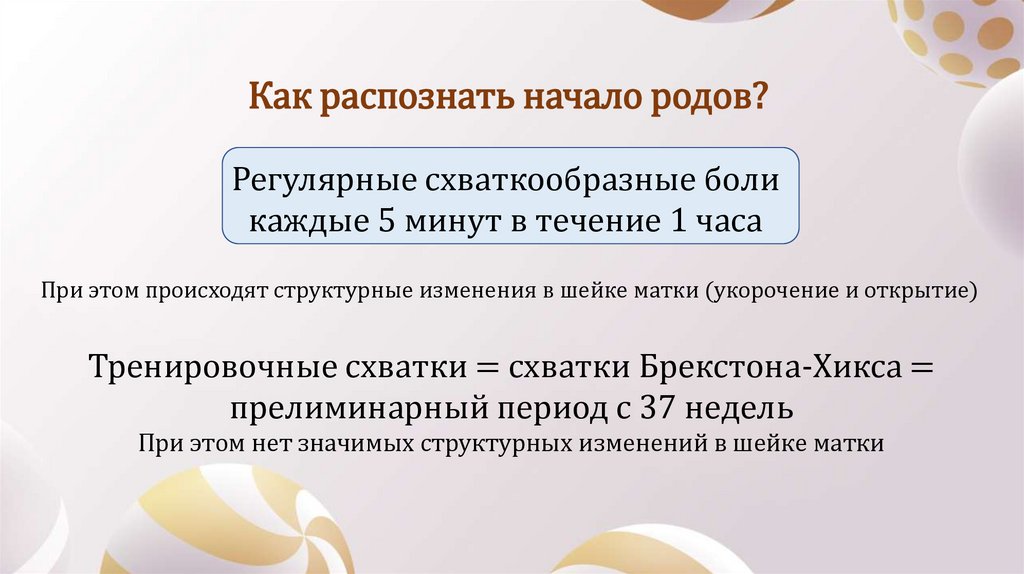 Как распознать начало родов?

Регулярные схваткообразные боли каждые 5 минут в течение 1 часа

При этом происходят структурные изменения в шейке матки (укорочение и открытие)

Тренировочные схватки = схватки Брекстона-Хикса = прелиминарный период с 37 недель
При этом нет значимых структурных изменений в шейке матки